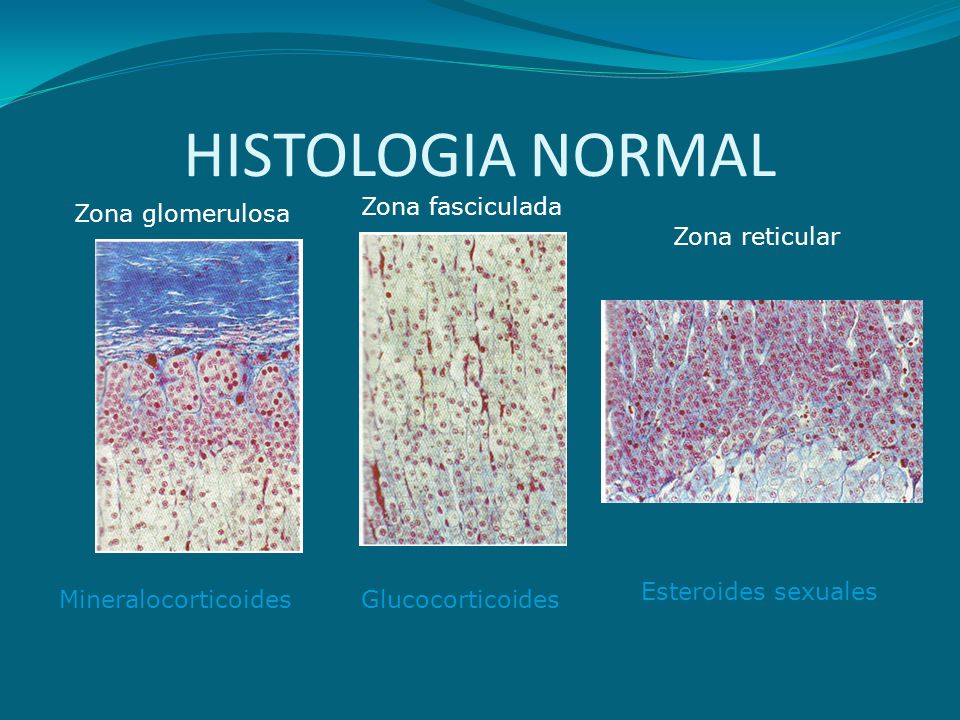 HISTOLOGIA NORMAL

Zona glomerulosa

Zona fasciculada

Zona reticular

Mineralocorticoides

Glucocorticoides

Esteroides sexuales